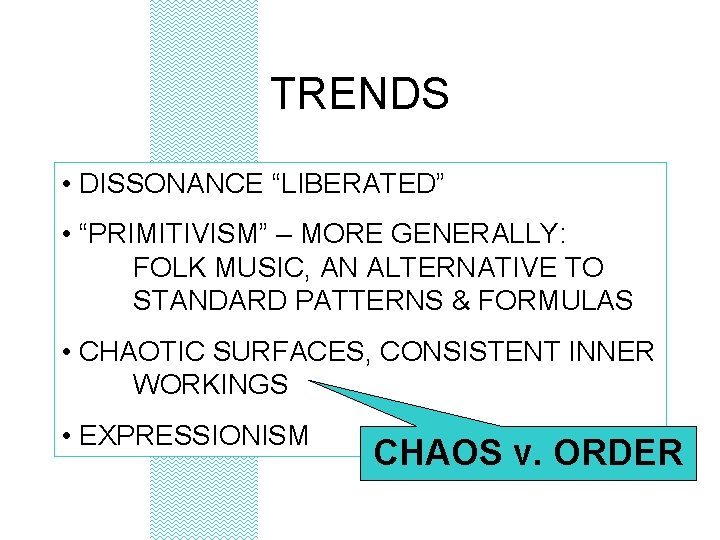 TRENDS

• DISSONANCE “LIBERATED”

• “PRIMITIVISM” – MORE GENERALLY: FOLK MUSIC, AN ALTERNATIVE TO STANDARD PATTERNS & FORMULAS

• CHAOTIC SURFACES, CONSISTENT INNER WORKINGS

• EXPRESSIONISM

CHAOS v. ORDER